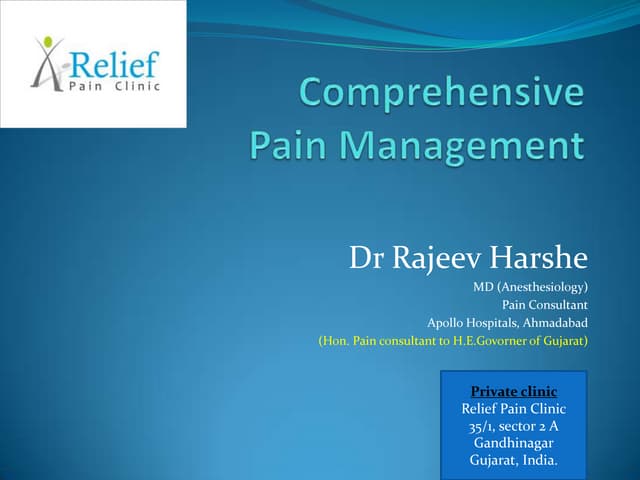 Relief
Pain Clinic

Comprehensive Pain Management

Dr Rajeev Harshe

MD (Anesthesiology)
Pain Consultant
Apollo Hospitals, Ahmadabad
(Hon. Pain consultant to H.E.Govorner of Gujarat)

Private clinic
Relief Pain Clinic
35/1, sector 2 A
Gandhinagar
Gujarat, India.